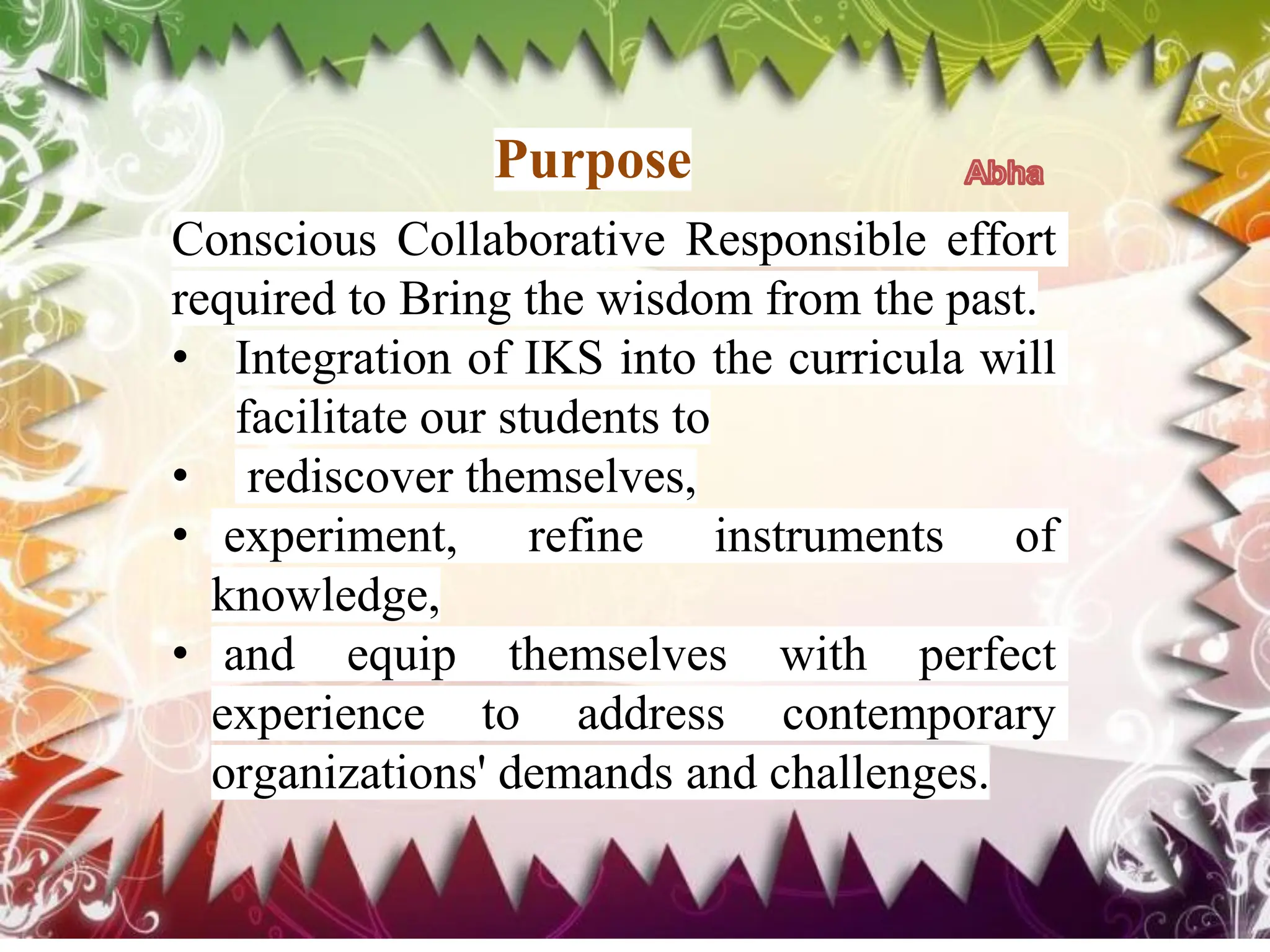 Purpose

Abha

Conscious Collaborative Responsible effort required to Bring the wisdom from the past.

• Integration of IKS into the curricula will facilitate our students to
• rediscover themselves,
• experiment, refine instruments of knowledge,
• and equip themselves with perfect experience to address contemporary organizations' demands and challenges.